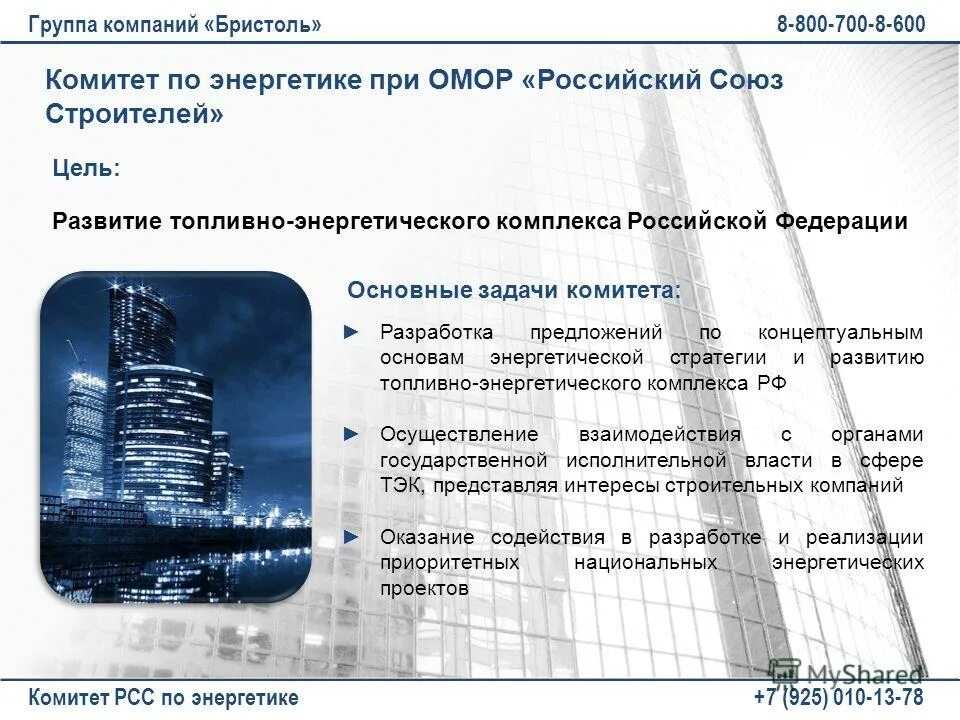 Группа компаний «Бристоль»

8-800-700-8-600

Комитет по энергетике при ОМОР «Российский Союз Строителей»

Цель:

Развитие топливно-энергетического комплекса Российской Федерации

Основные задачи комитета:

► Разработка предложений по концептуальным основам энергетической стратегии и развитию топливно-энергетического комплекса РФ

► Осуществление взаимодействия с органами государственной исполнительной власти в сфере ТЭК, представляя интересы строительных компаний

► Оказание содействия в разработке и реализации приоритетных национальных энергетических проектов

MyShared

Комитет РСС по энергетике

+7 (925) 010-13-78